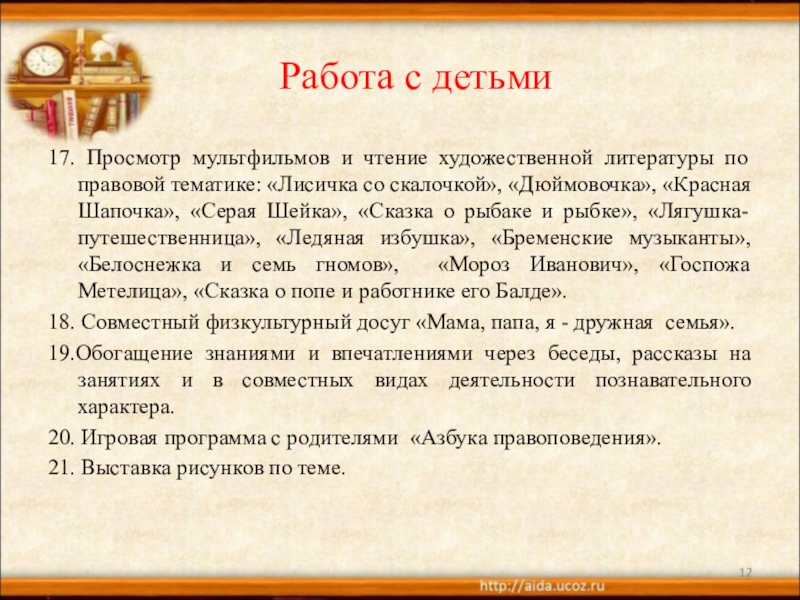 Работа с детьми

17. Просмотр мультфильмов и чтение художественной литературы по правовой тематике: «Лисичка со скалочкой», «Дюймовочка», «Красная Шапочка», «Серая Шейка», «Сказка о рыбаке и рыбке», «Лягушка-путешественница», «Ледяная избушка», «Бременские музыканты», «Белоснежка и семь гномов», «Мороз Иванович», «Госпожа Метелица», «Сказка о попе и работнике его Балде».

18. Совместный физкультурный досуг «Мама, папа, я - дружная семья».

19.Обогащение знаниями и впечатлениями через беседы, рассказы на занятиях и в совместных видах деятельности познавательного характера.

20. Игровая программа с родителями «Азбука правоповедения».

21. Выставка рисунков по теме.

12

http://aida.ucoz.ru